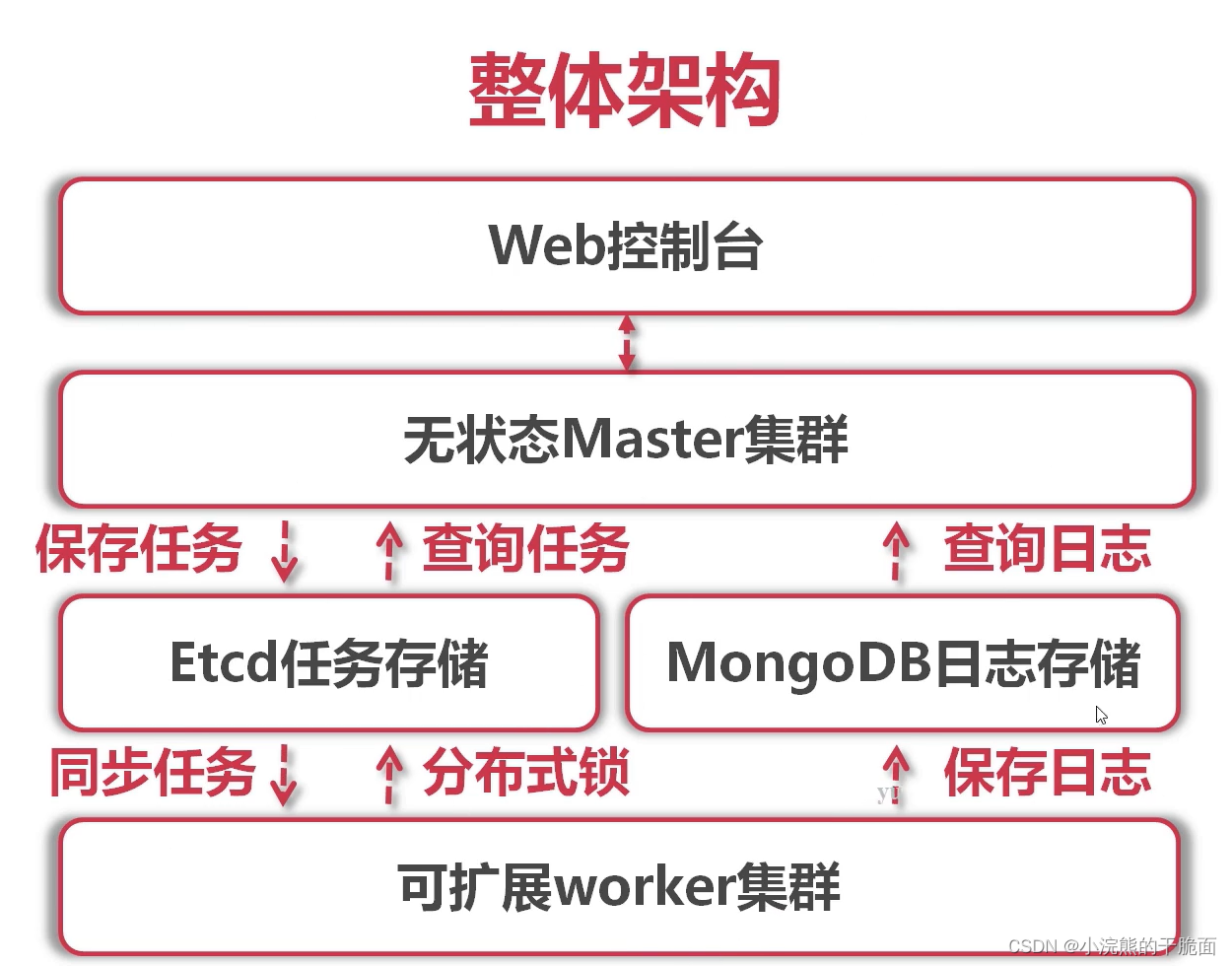 整体架构

Web控制台

无状态Master集群

保存任务 查询任务 查询日志

Etcd任务存储

MongoDB日志存储

同步任务 分布式锁 保存日志

可扩展worker集群

CSDN @小浣熊的干脆面